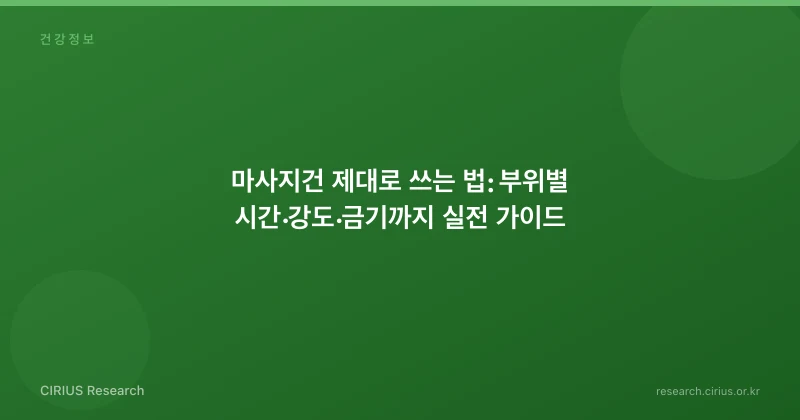 건강정보

마사지건 제대로 쓰는 법: 부위별 시간·강도·금기까지 실전 가이드

CIRIUS Research

research.cirius.or.kr